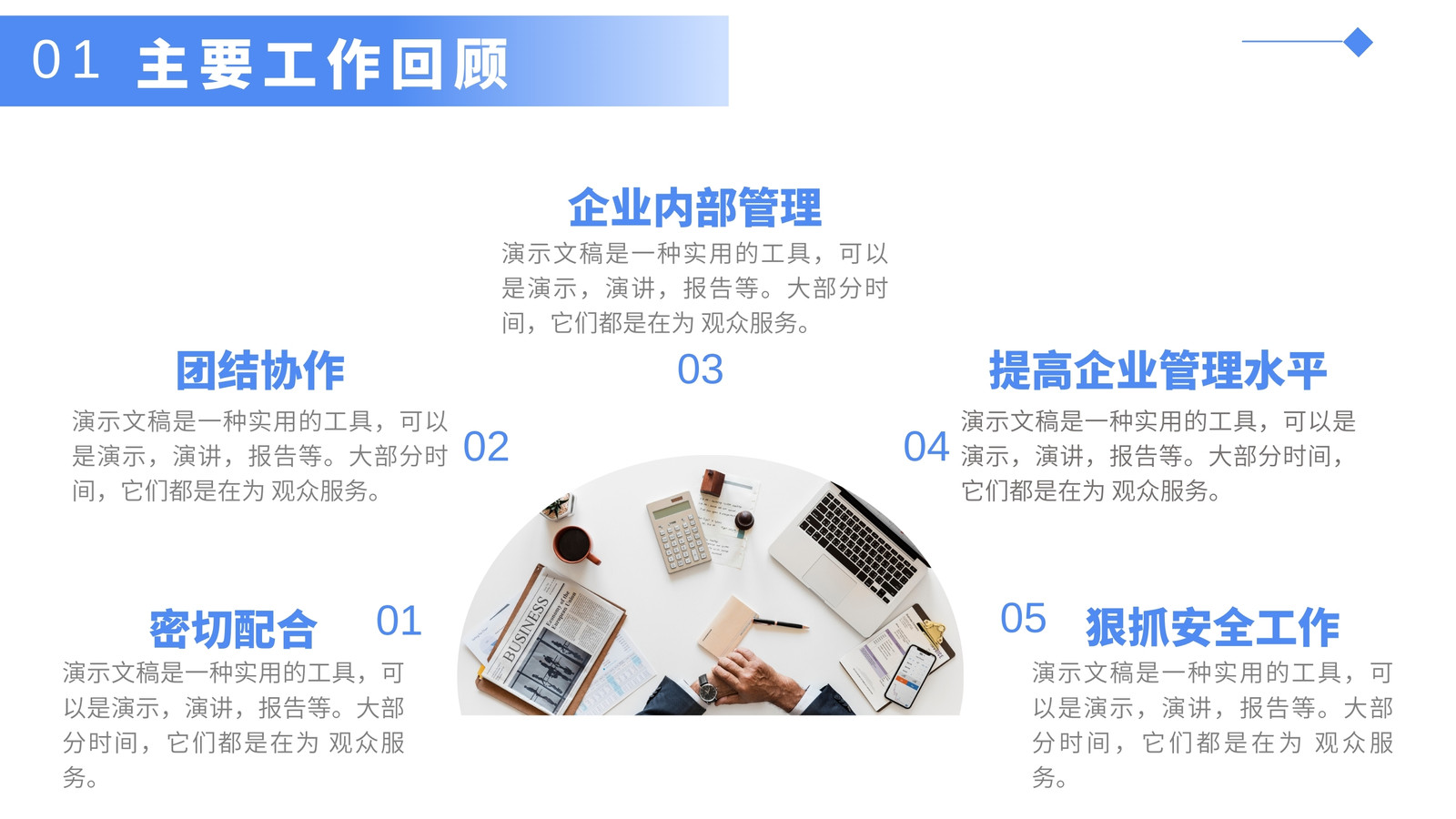 01 主要工作回顾

企业内部管理
演示文稿是一种实用的工具，可以是演示，演讲，报告等。大部分时间，它们都是在为 观众服务。

03

团结协作
演示文稿是一种实用的工具，可以是演示，演讲，报告等。大部分时间，它们都是在为 观众服务。

02

提高企业管理水平
04
演示文稿是一种实用的工具，可以是演示，演讲，报告等。大部分时间，它们都是在为 观众服务。

密切配合
01
演示文稿是一种实用的工具，可以是演示，演讲，报告等。大部分时间，它们都是在为 观众服务。

05
狠抓安全工作
演示文稿是一种实用的工具，可以是演示，演讲，报告等。大部分时间，它们都是在为 观众服务。

BUSINESS